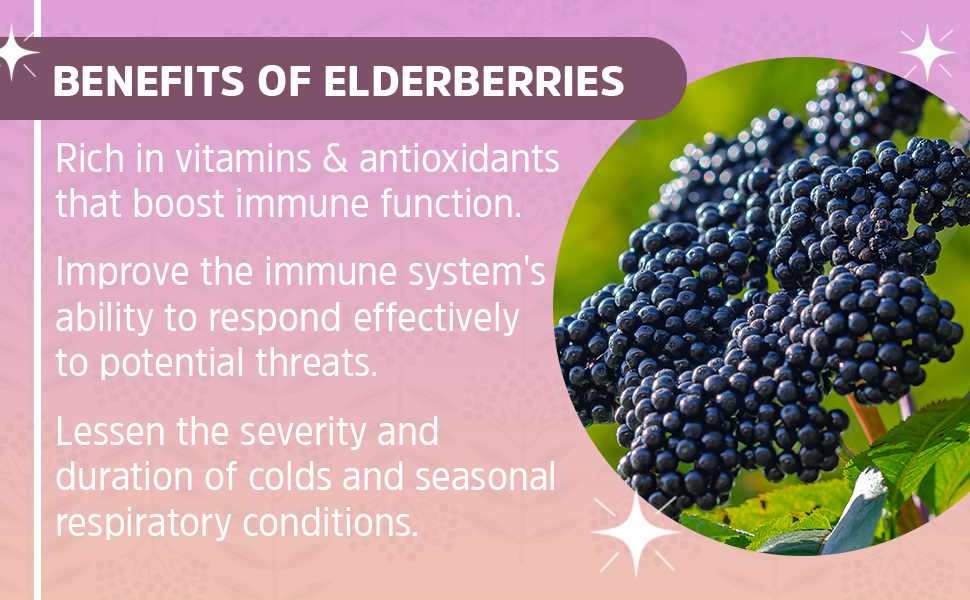 BENEFITS OF ELDERBERRIES

Rich in vitamins & antioxidants that boost immune function.

Improve the immune system's ability to respond effectively to potential threats.

Lessen the severity and duration of colds and seasonal respiratory conditions.